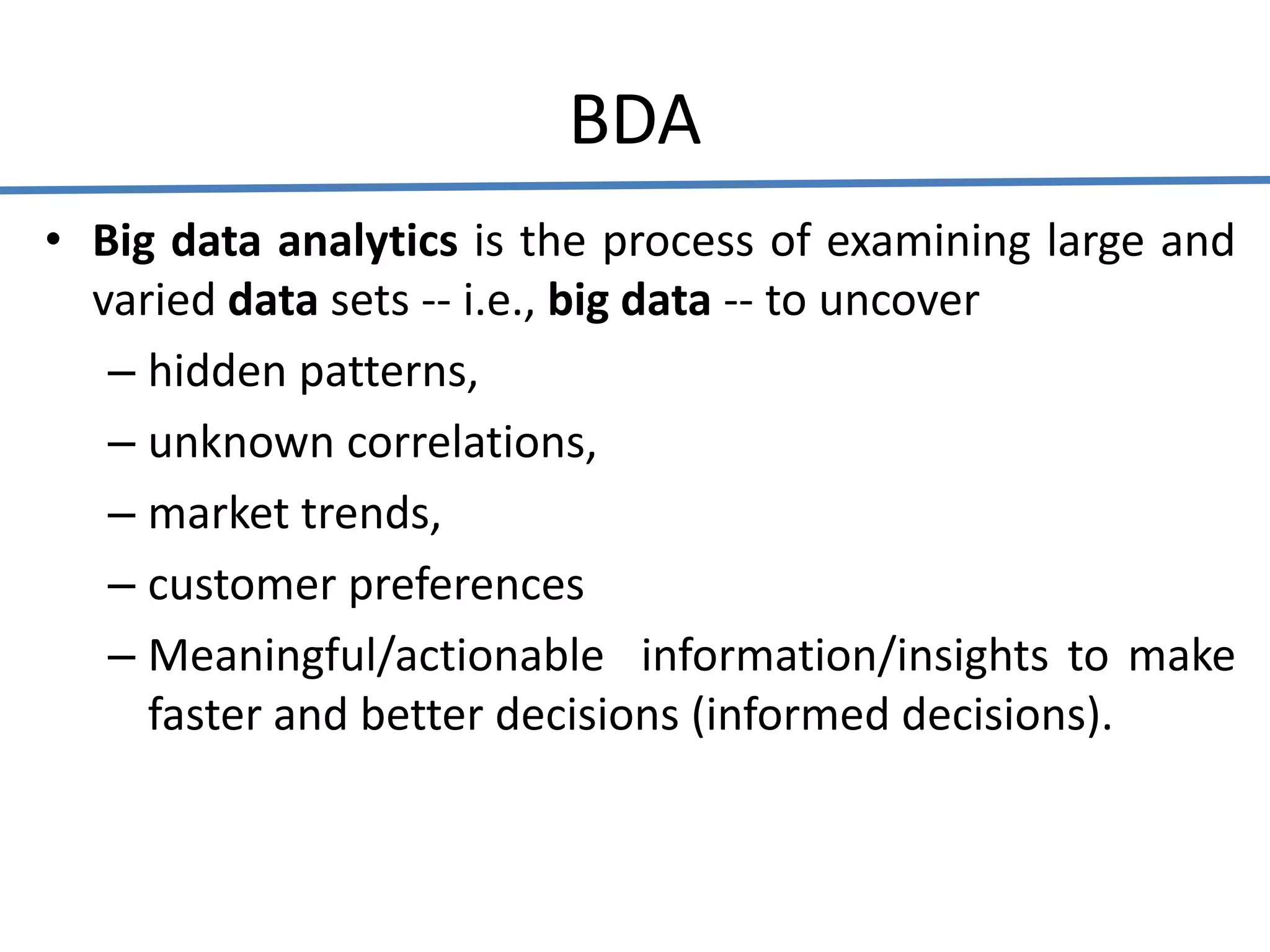 BDA

• Big data analytics is the process of examining large and varied data sets -- i.e., big data -- to uncover

– hidden patterns,

– unknown correlations,

– market trends,

– customer preferences

– Meaningful/actionable information/insights to make faster and better decisions (informed decisions).